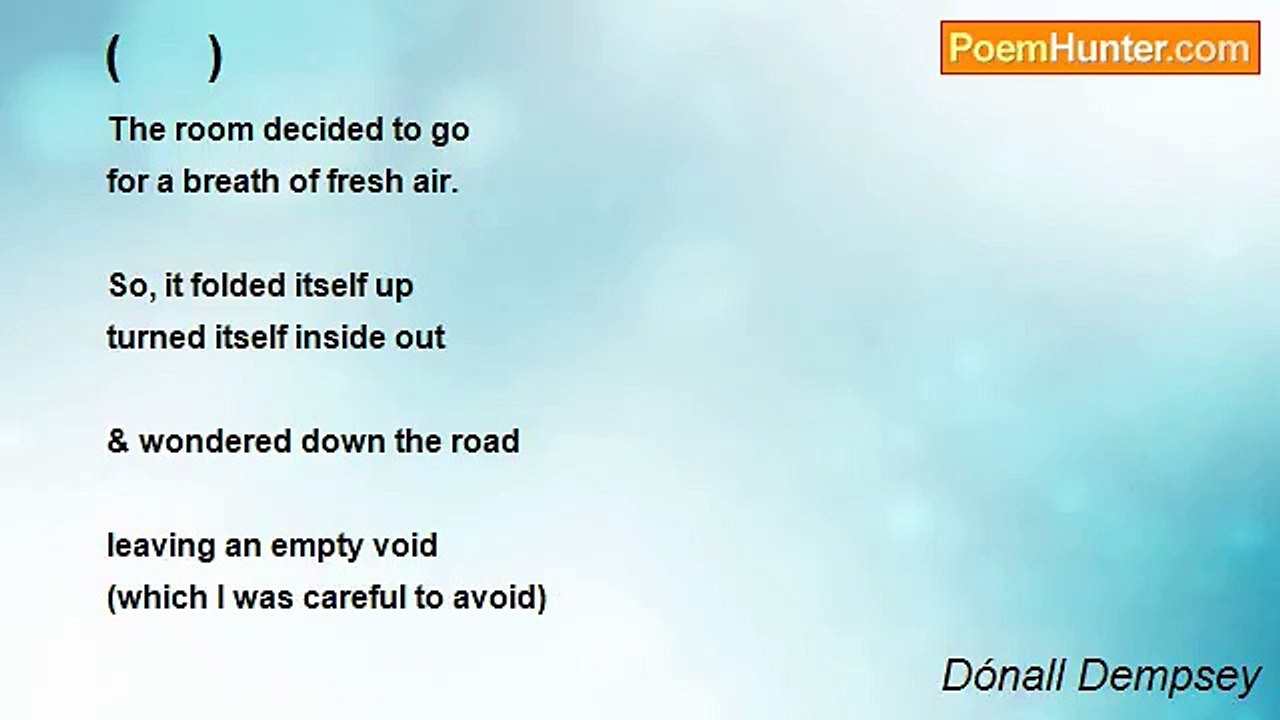 (      )

PoemHunter.com

The room decided to go
for a breath of fresh air.

So, it folded itself up
turned itself inside out

& wondered down the road

leaving an empty void
(which I was careful to avoid)

Dónall Dempsey